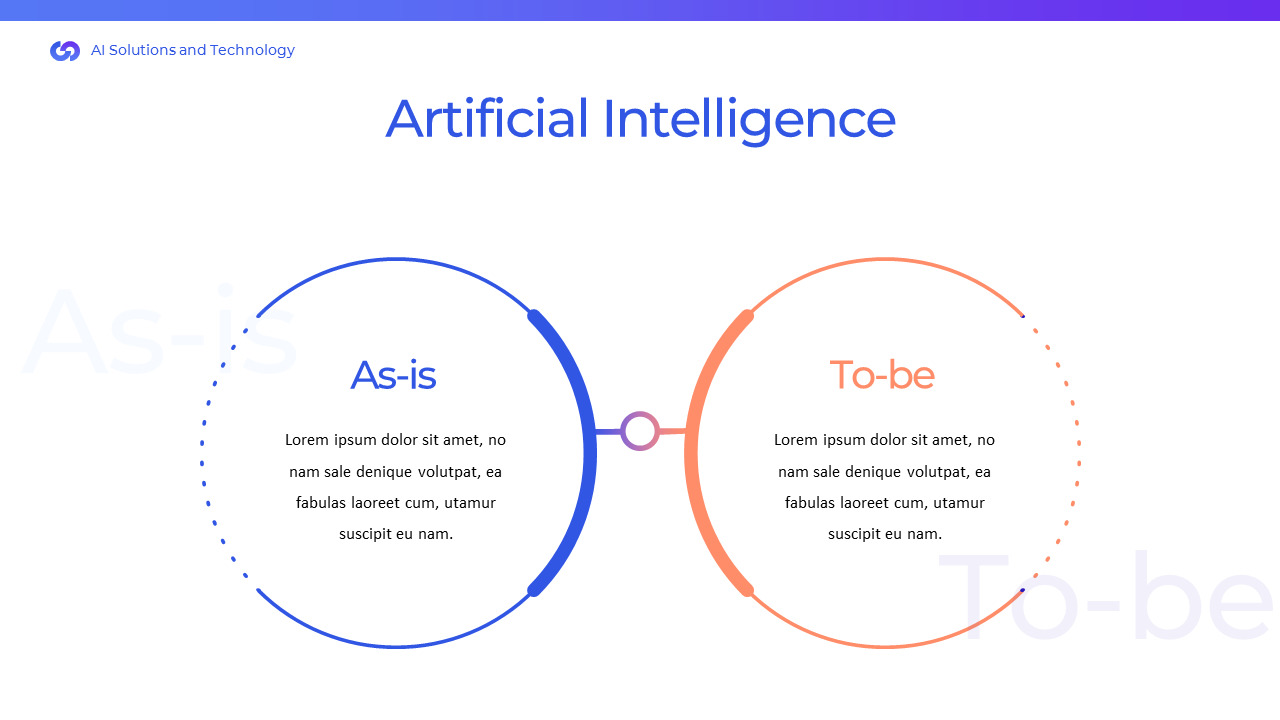 AI Solutions and Technology

Artificial Intelligence

As-is

As-is

Lorem ipsum dolor sit amet, no nam sale denique volutpat, ea fabulas laoreet cum, utamur suscipit eu nam.

To-be

Lorem ipsum dolor sit amet, no nam sale denique volutpat, ea fabulas laoreet cum, utamur suscipit eu nam.

To-be